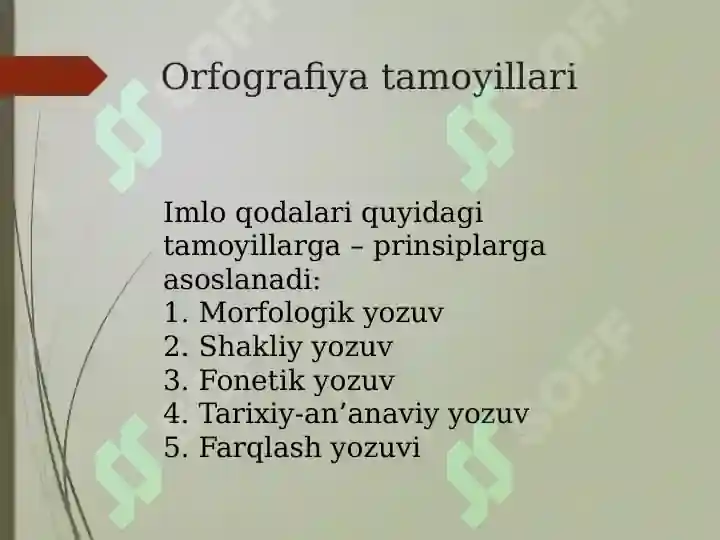 Orfografiya tamoyillari

Imlo qodalari quyidagi tamoyillarga – prinsiplarga asoslanadi:
1. Morfologik yozuv
2. Shakliy yozuv
3. Fonetik yozuv
4. Tarixiy-an’anaviy yozuv
5. Farqlash yozuvi